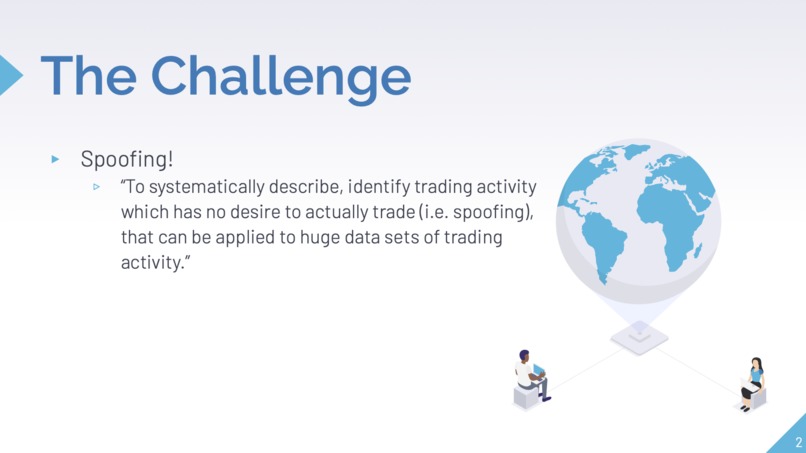 The Challenge

▸ Spoofing!

▹ "To systematically describe, identify trading activity which has no desire to actually trade (i.e. spoofing), that can be applied to huge data sets of trading activity."

2